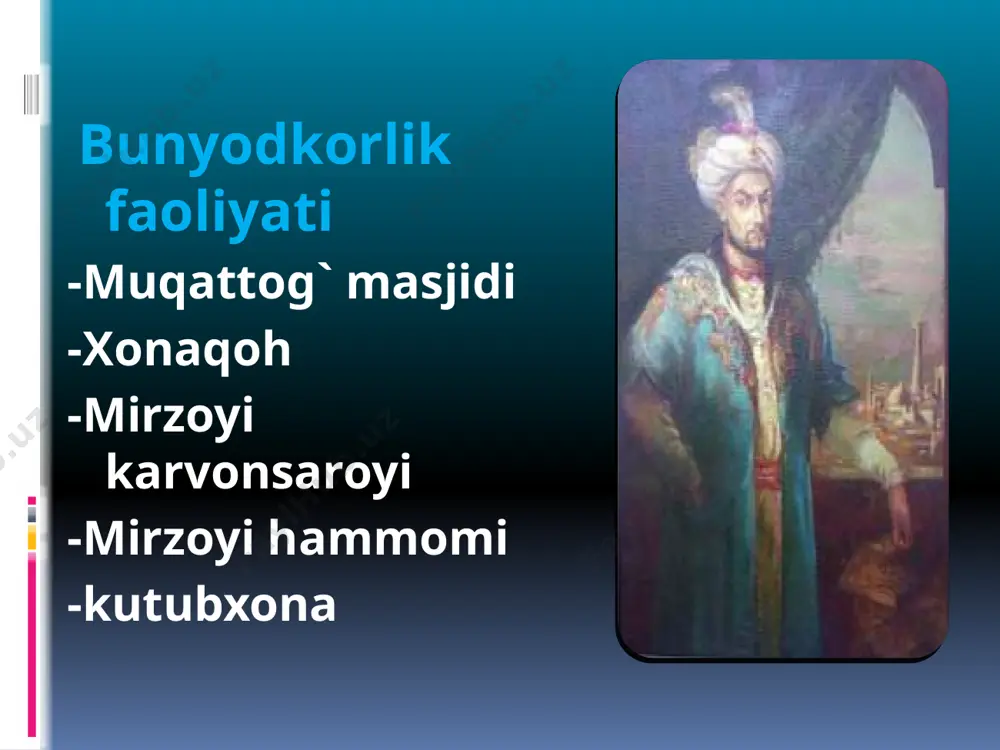 Bunyodkorlik faoliyati

-Muqattog` masjidi

-Xonaqoh

-Mirzoyi karvonsaroyi

-Mirzoyi hammomi

-kutubxona